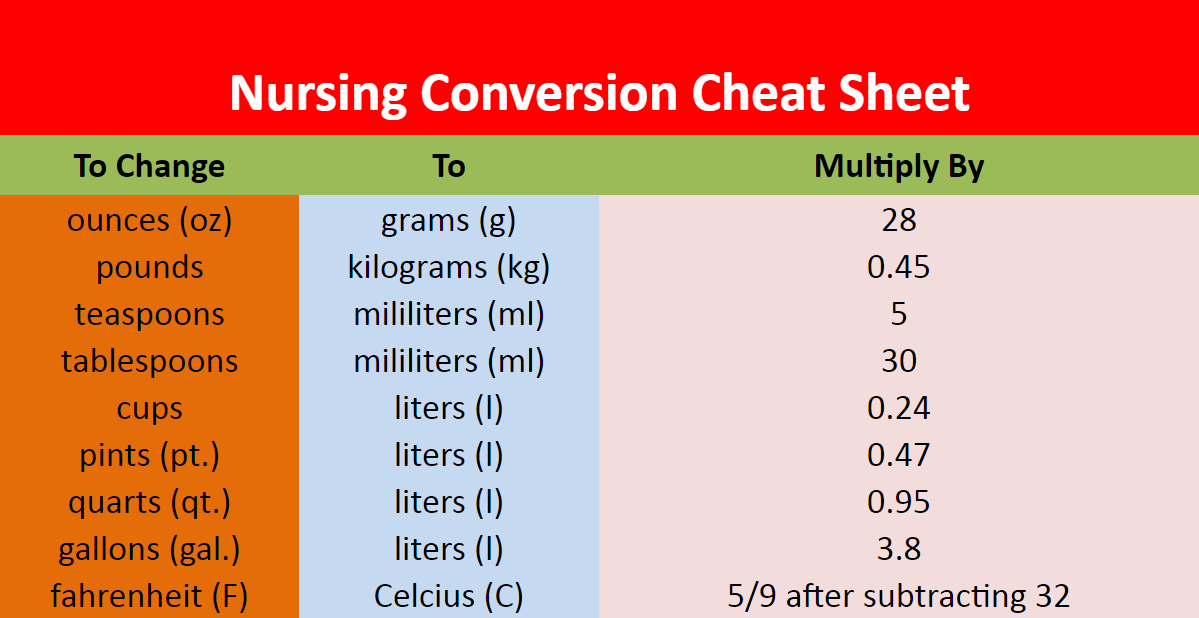 Nursing Conversion Cheat Sheet

| To Change | To | Multiply By |
|---|---|---|
| ounces (oz) | grams (g) | 28 |
| pounds | kilograms (kg) | 0.45 |
| teaspoons | mililiters (ml) | 5 |
| tablespoons | mililiters (ml) | 30 |
| cups | liters (l) | 0.24 |
| pints (pt.) | liters (l) | 0.47 |
| quarts (qt.) | liters (l) | 0.95 |
| gallons (gal.) | liters (l) | 3.8 |
| fahrenheit (F) | Celcius (C) | 5/9 after subtracting 32 |